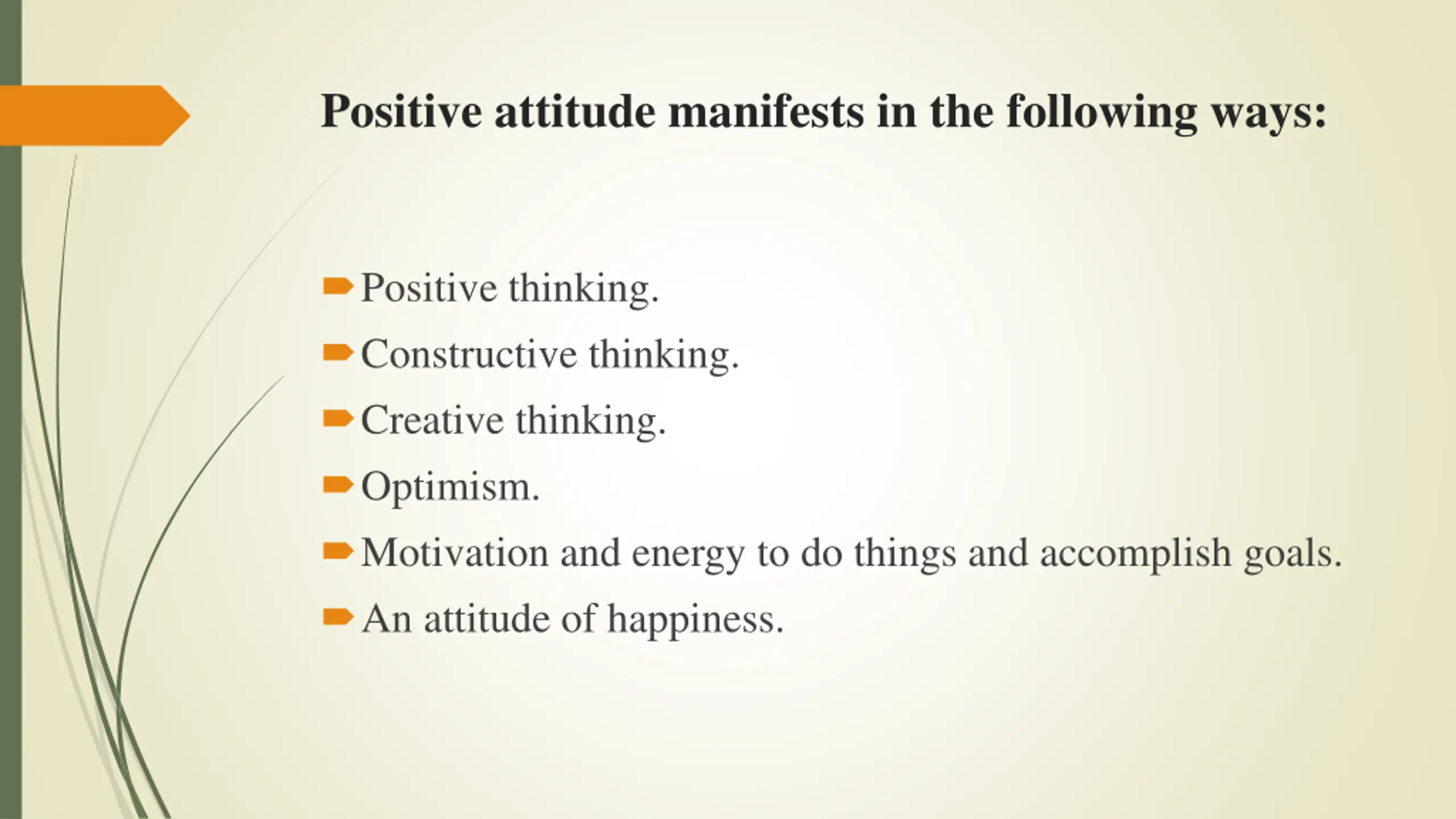 Positive attitude manifests in the following ways:

Positive thinking.
Constructive thinking.
Creative thinking.
Optimism.
Motivation and energy to do things and accomplish goals.
An attitude of happiness.